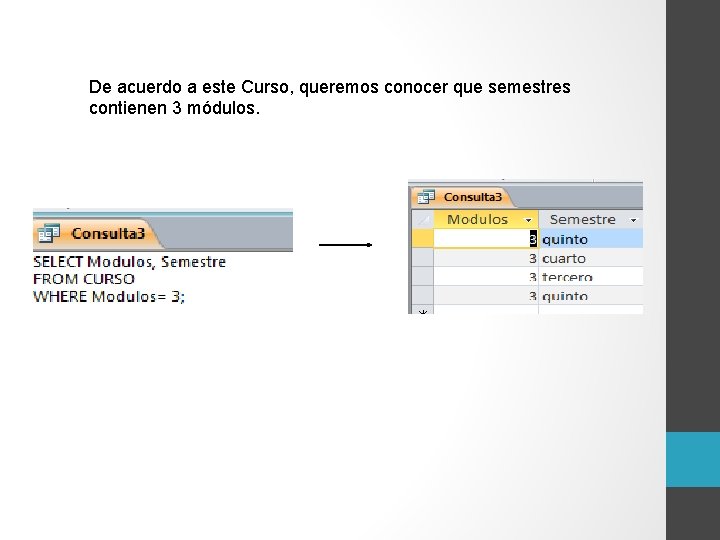 De acuerdo a este Curso, queremos conocer que semestres contienen 3 módulos.

Consulta3

SELECT Modulos, Semestre
FROM CURSO
WHERE Modulos= 3;

Consulta3

| Modulos | Semestre |
|---|---|
| 3 | quinto |
| 3 | cuarto |
| 3 | tercero |
| 3 | quinto |